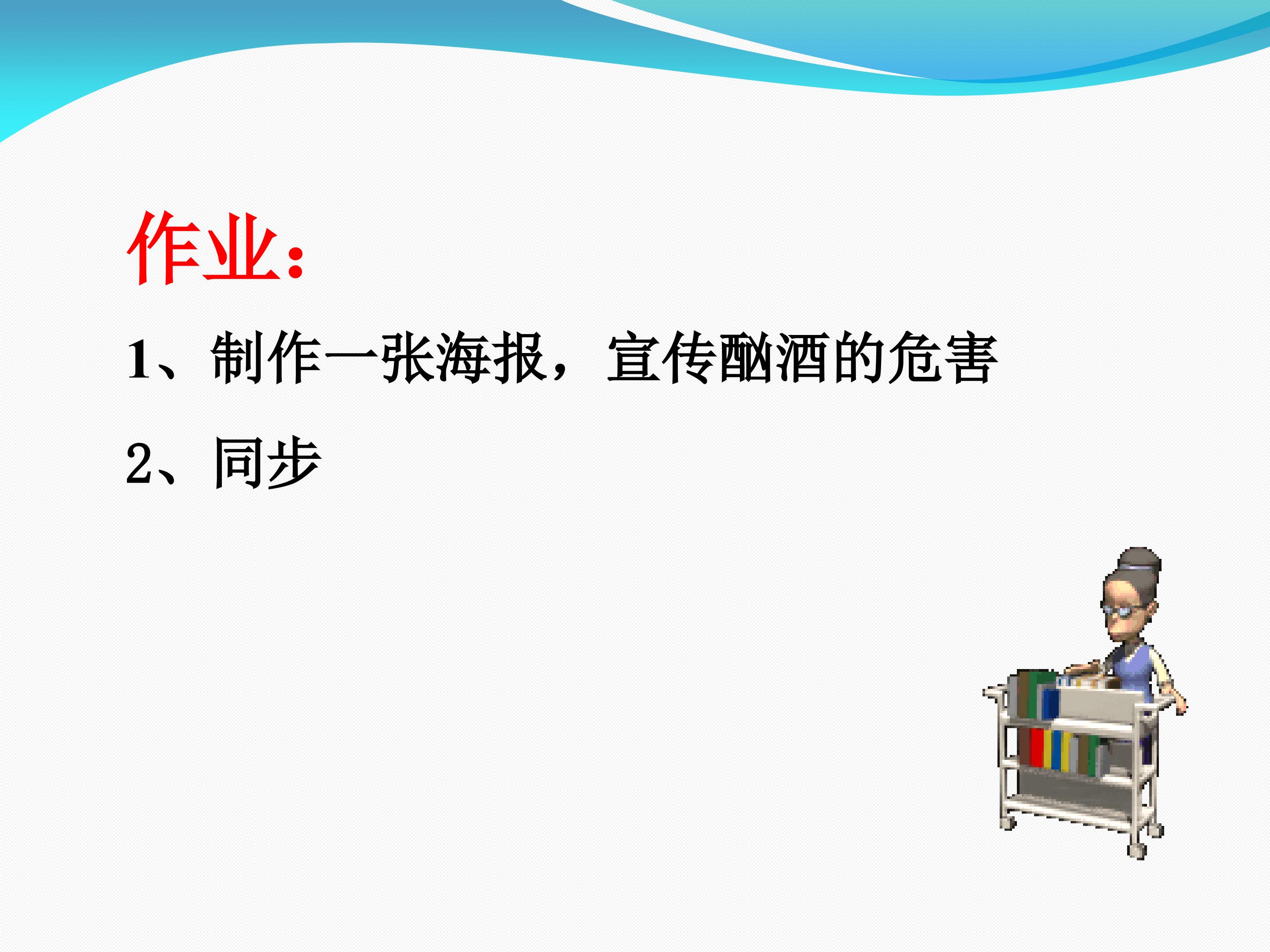 作业：

1、制作一张海报，宣传酗酒的危害

2、同步